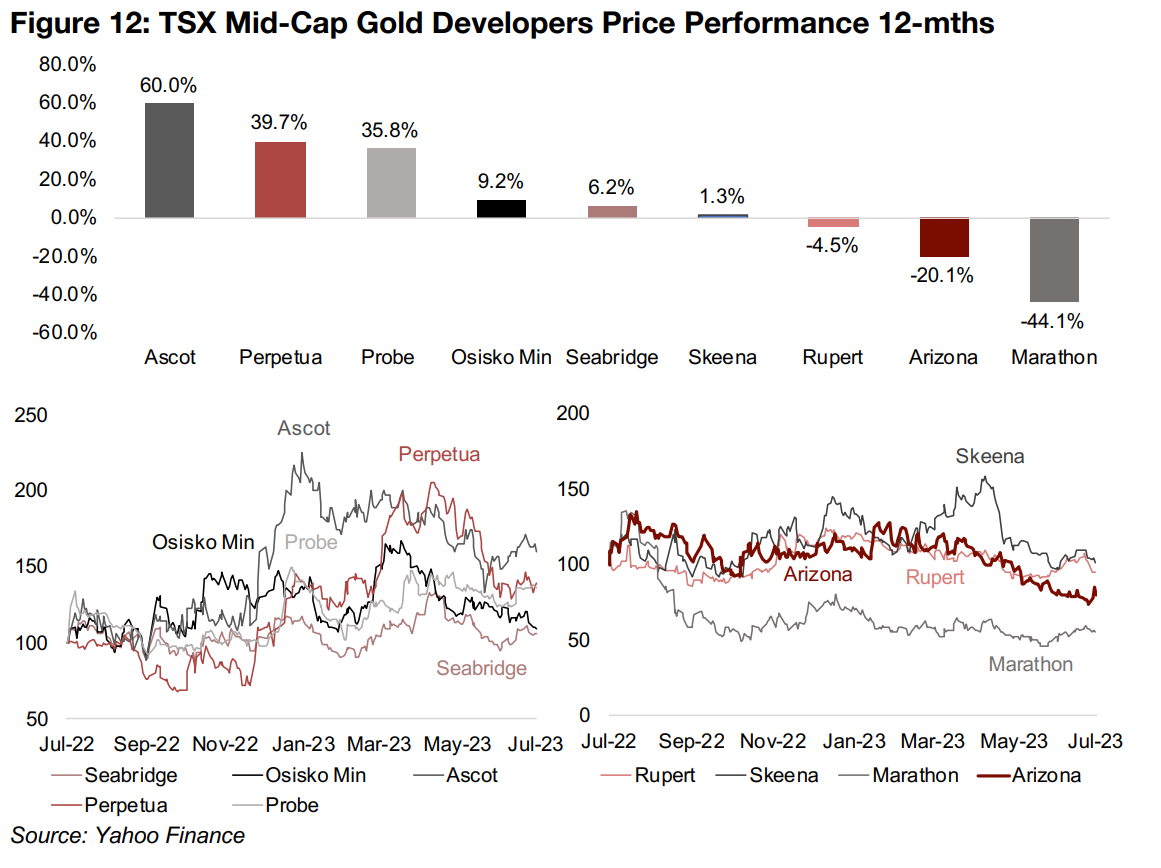 Figure 12: TSX Mid-Cap Gold Developers Price Performance 12-mths

80.0%
60.0%
40.0%
20.0%
0.0%
-20.0%
-40.0%
-60.0%

60.0%
39.7%
35.8%
9.2%
6.2%
1.3%
-4.5%
-20.1%
-44.1%

Ascot
Perpetua
Probe
Osisko Min
Seabridge
Skeena
Rupert
Arizona
Marathon

250
200
150
100
50

Ascot
Perpetua
Osisko Min
Probe
Seabridge

Jul-22 Sep-22 Nov-22 Jan-23 Mar-23 May-23 Jul-23

Seabridge
Osisko Min
Ascot
Perpetua
Probe

200
150
100
50
0

Skeena
Arizona
Rupert
Marathon

Jul-22 Sep-22 Nov-22 Jan-23 Mar-23 May-23 Jul-23

Rupert
Skeena
Marathon
Arizona

Source: Yahoo Finance